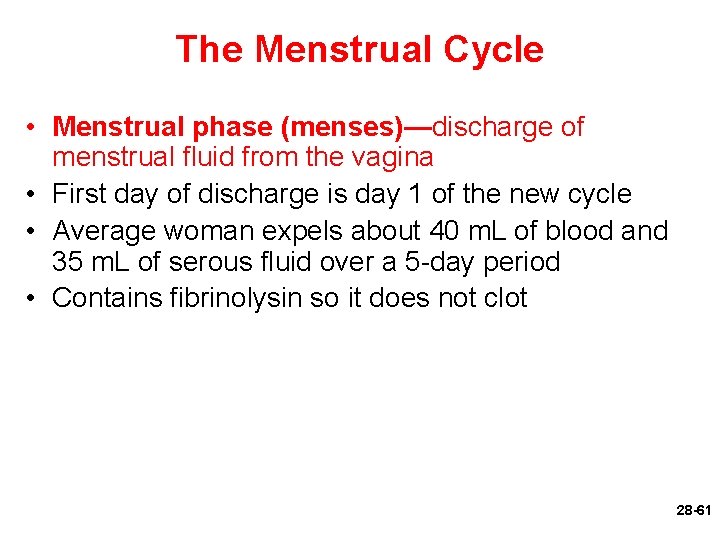 The Menstrual Cycle

• Menstrual phase (menses)—discharge of menstrual fluid from the vagina
• First day of discharge is day 1 of the new cycle
• Average woman expels about 40 mL of blood and 35 mL of serous fluid over a 5-day period
• Contains fibrinolysin so it does not clot

28-61